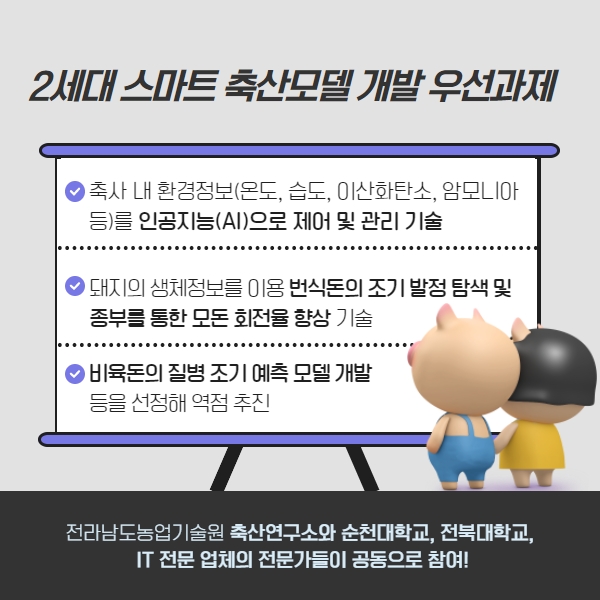 2세대 스마트 축산모델 개발 우선과제

축사 내 환경정보(온도, 습도, 이산화탄소, 암모니아 등)를 인공지능(AI)으로 제어 및 관리 기술

돼지의 생체정보를 이용 번식돈의 조기 발정 탐색 및 종부를 통한 모돈 회전율 향상 기술

비육돈의 질병 조기 예측 모델 개발 등을 선정해 역점 추진

전라남도농업기술원 축산연구소와 순천대학교, 전북대학교, IT 전문 업체의 전문가들이 공동으로 참여!